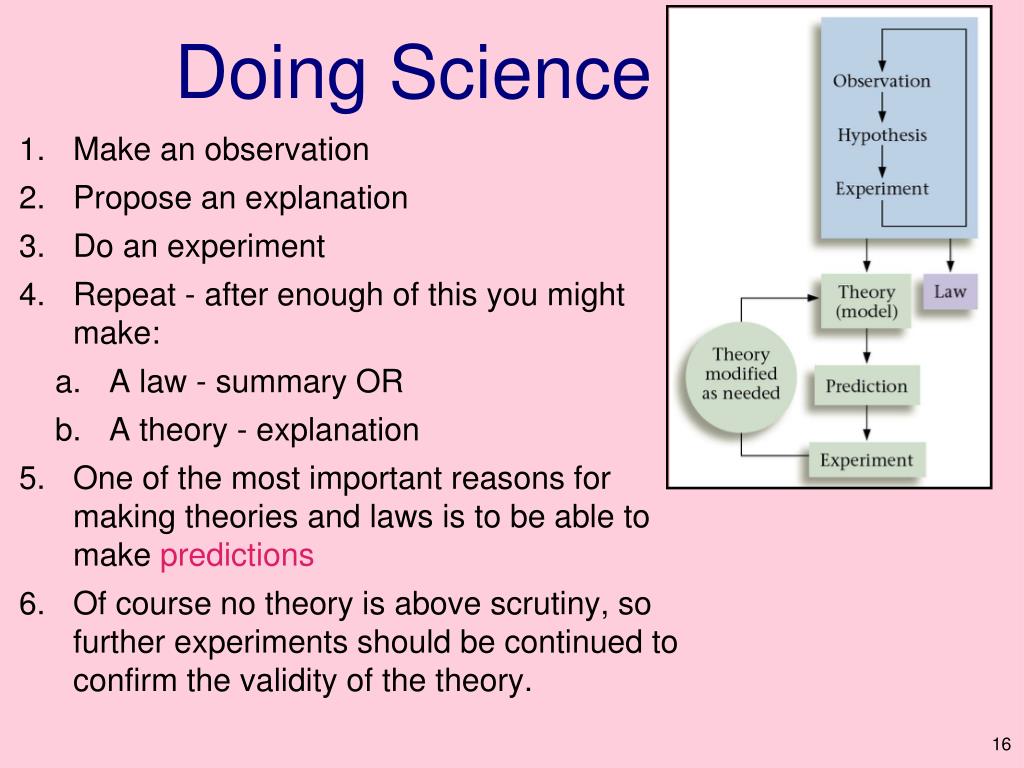 Doing Science

1. Make an observation
2. Propose an explanation
3. Do an experiment
4. Repeat - after enough of this you might make:
   a. A law - summary OR
   b. A theory - explanation
5. One of the most important reasons for making theories and laws is to be able to make predictions
6. Of course no theory is above scrutiny, so further experiments should be continued to confirm the validity of the theory.

Observation
Hypothesis
Experiment
Theory (model)
Law
Theory modified as needed
Prediction
Experiment

16